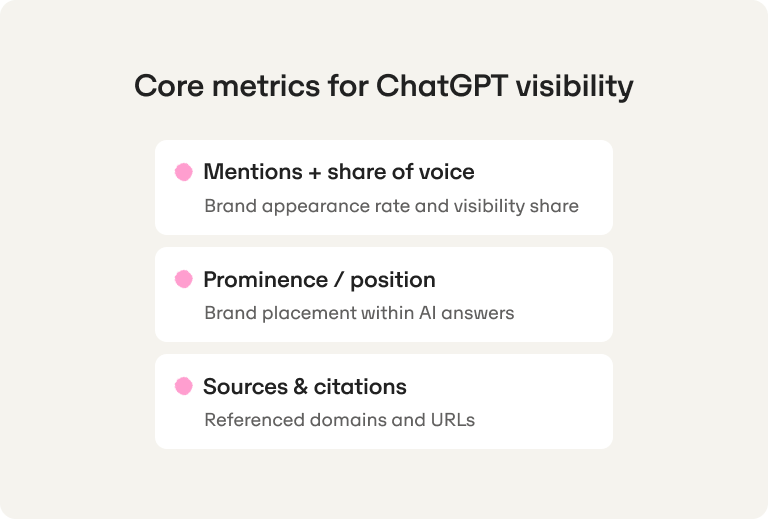 Core metrics for ChatGPT visibility

Mentions + share of voice
Brand appearance rate and visibility share

Prominence / position
Brand placement within AI answers

Sources & citations
Referenced domains and URLs